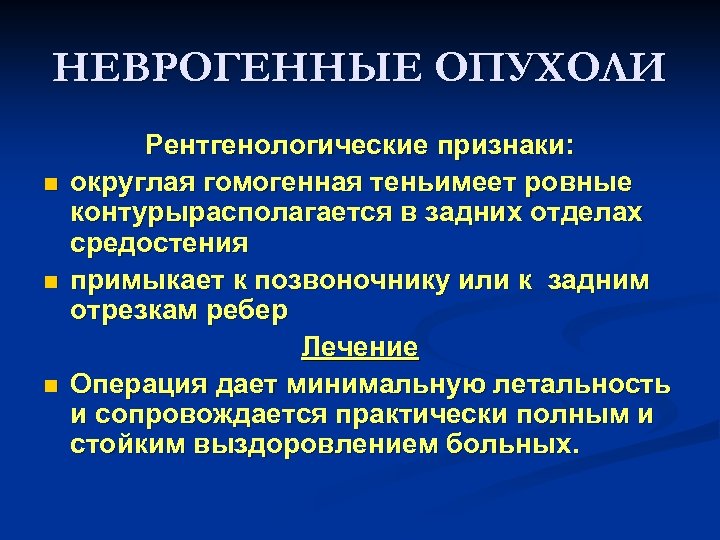 НЕВРОГЕННЫЕ ОПУХОЛИ

Рентгенологические признаки:

- округлая гомогенная теньимеет ровные контурырасполагается в задних отделах средостения
- примыкает к позвоночнику или к задним отрезкам ребер

Лечение

- Операция дает минимальную летальность и сопровождается практически полным и стойким выздоровлением больных.